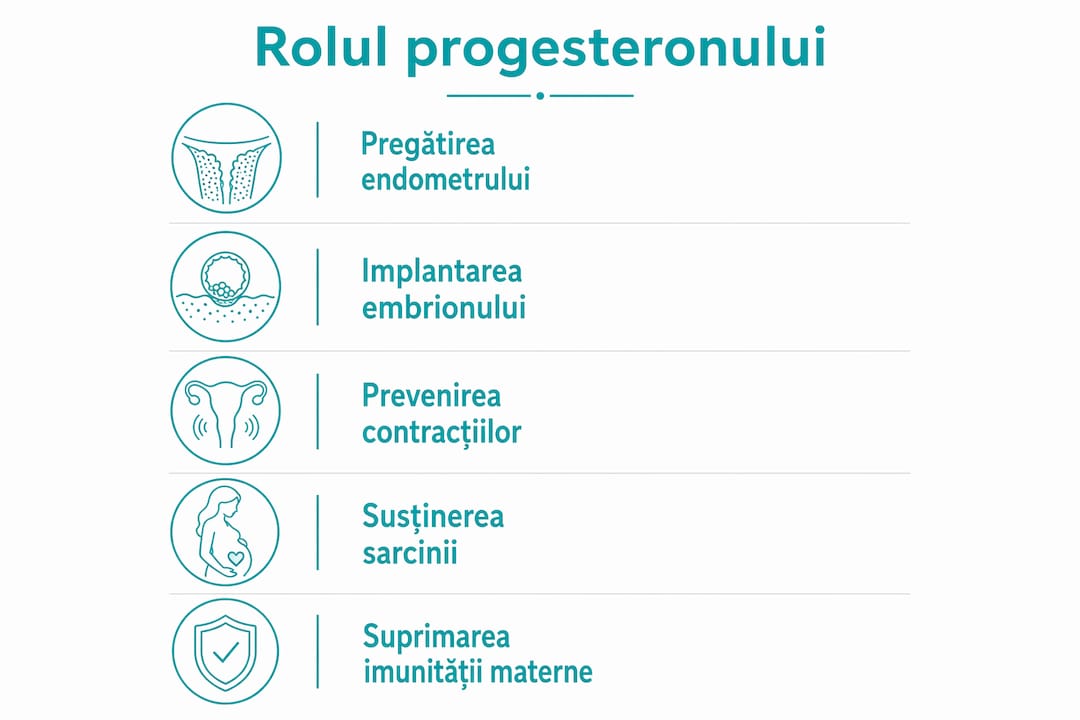 Rolul progesteronului

Pregătirea endometrului

Implantarea embrionului

Prevenirea contracțiilor

Susținerea sarcinii

Suprimarea imunității materne